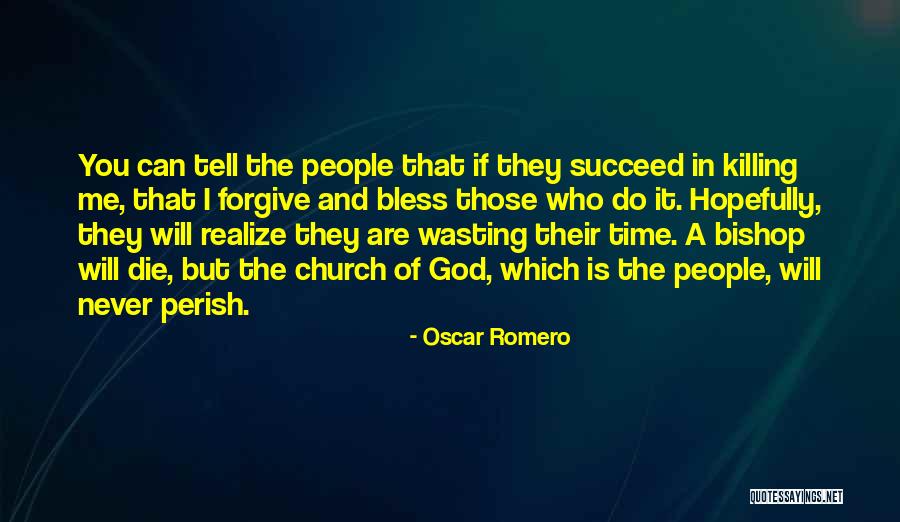 You can tell the people that if they succeed in killing me, that I forgive and bless those who do it. Hopefully, they will realize they are wasting their time. A bishop will die, but the church of God, which is the people, will never perish.

- Oscar Romero

QUOTESSAYINGS.NET